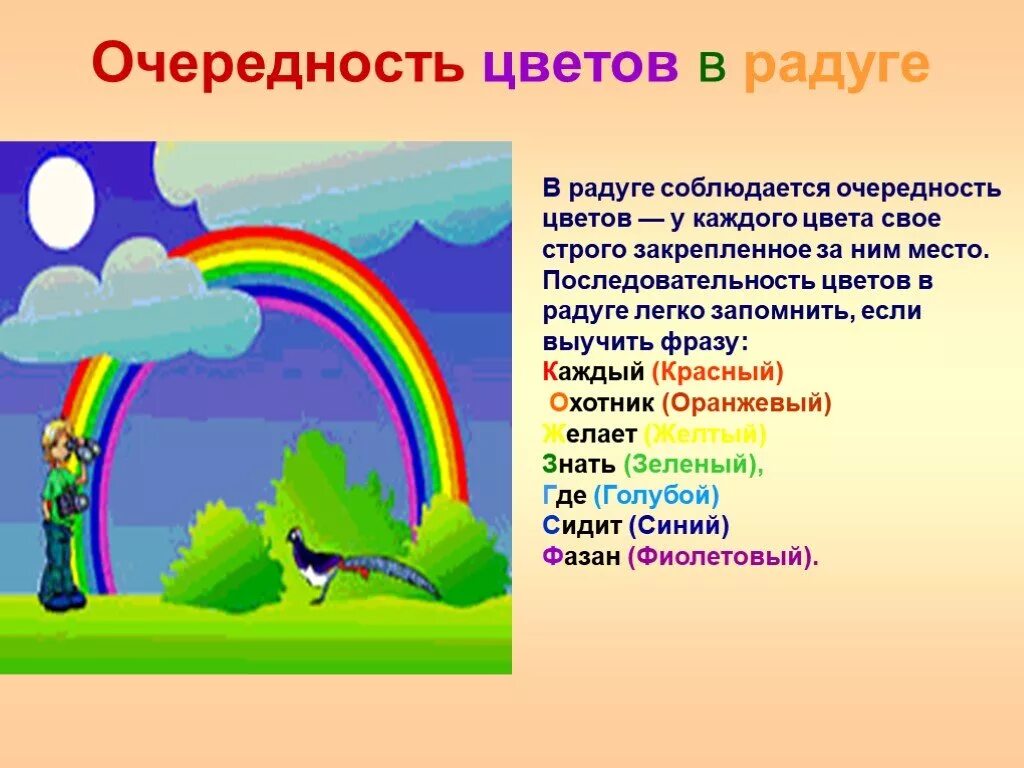 Очередность цветов в радуге

В радуге соблюдается очередность цветов — у каждого цвета свое строго закрепленное за ним место. Последовательность цветов в радуге легко запомнить, если выучить фразу:
Каждый (Красный)
Охотник (Оранжевый)
Желает (Желтый)
Знать (Зеленый),
Где (Голубой)
Сидит (Синий)
Фазан (Фиолетовый).